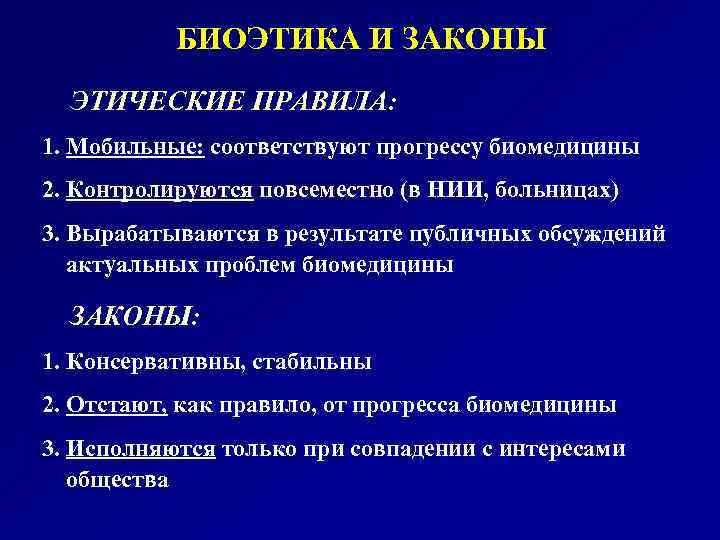 БИОЭТИКА И ЗАКОНЫ

ЭТИЧЕСКИЕ ПРАВИЛА:

1. Мобильные: соответствуют прогрессу биомедицины

2. Контролируются повсеместно (в НИИ, больницах)

3. Вырабатываются в результате публичных обсуждений актуальных проблем биомедицины

ЗАКОНЫ:

1. Консервативны, стабильны

2. Отстают, как правило, от прогресса биомедицины

3. Исполняются только при совпадении с интересами общества